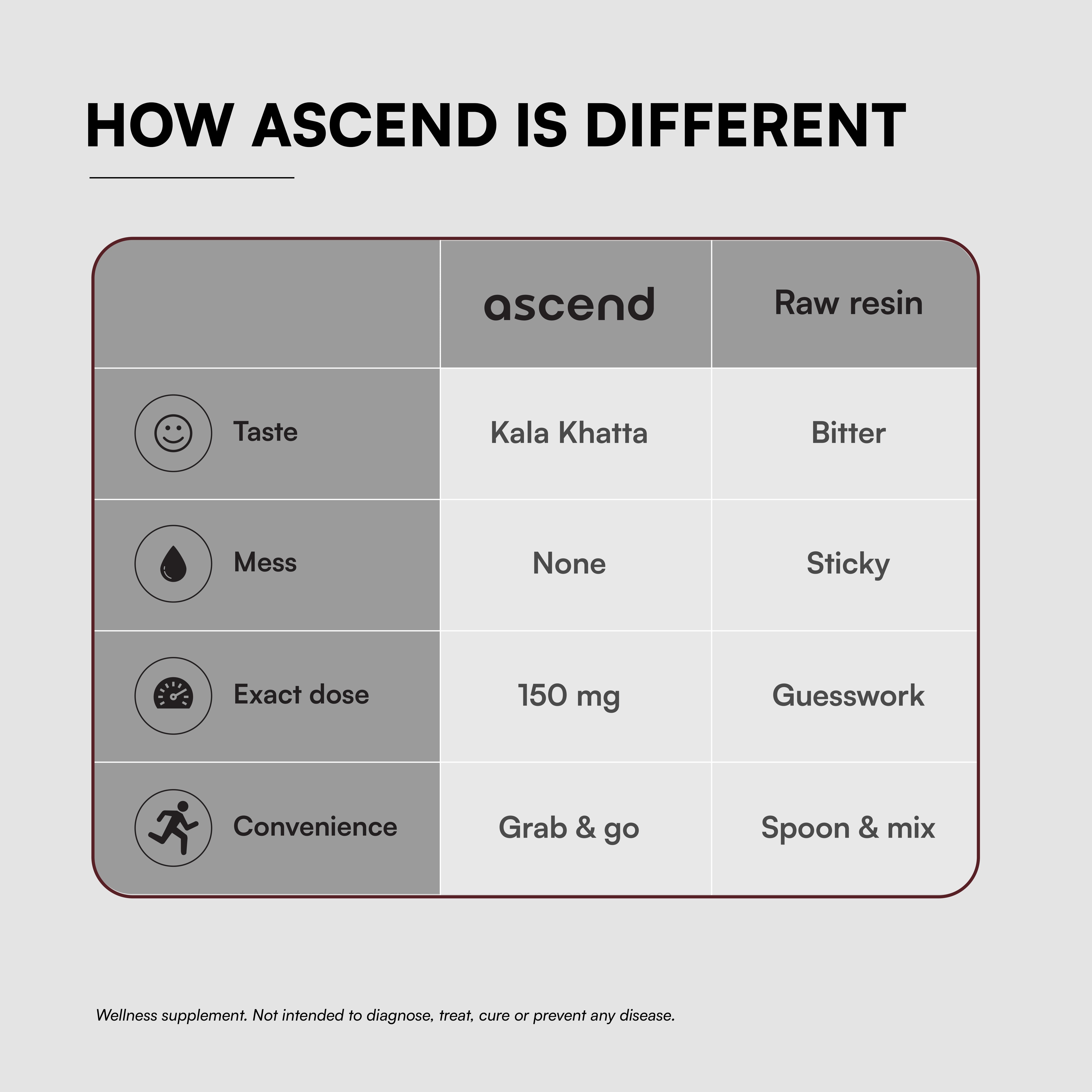 HOW ASCEND IS DIFFERENT

| | ascend | Raw resin |
|---|---|---|
| Taste | Kala Khatta | Bitter |
| Mess | None | Sticky |
| Exact dose | 150 mg | Guesswork |
| Convenience | Grab & go | Spoon & mix |

Wellness supplement. Not intended to diagnose, treat, cure or prevent any disease.